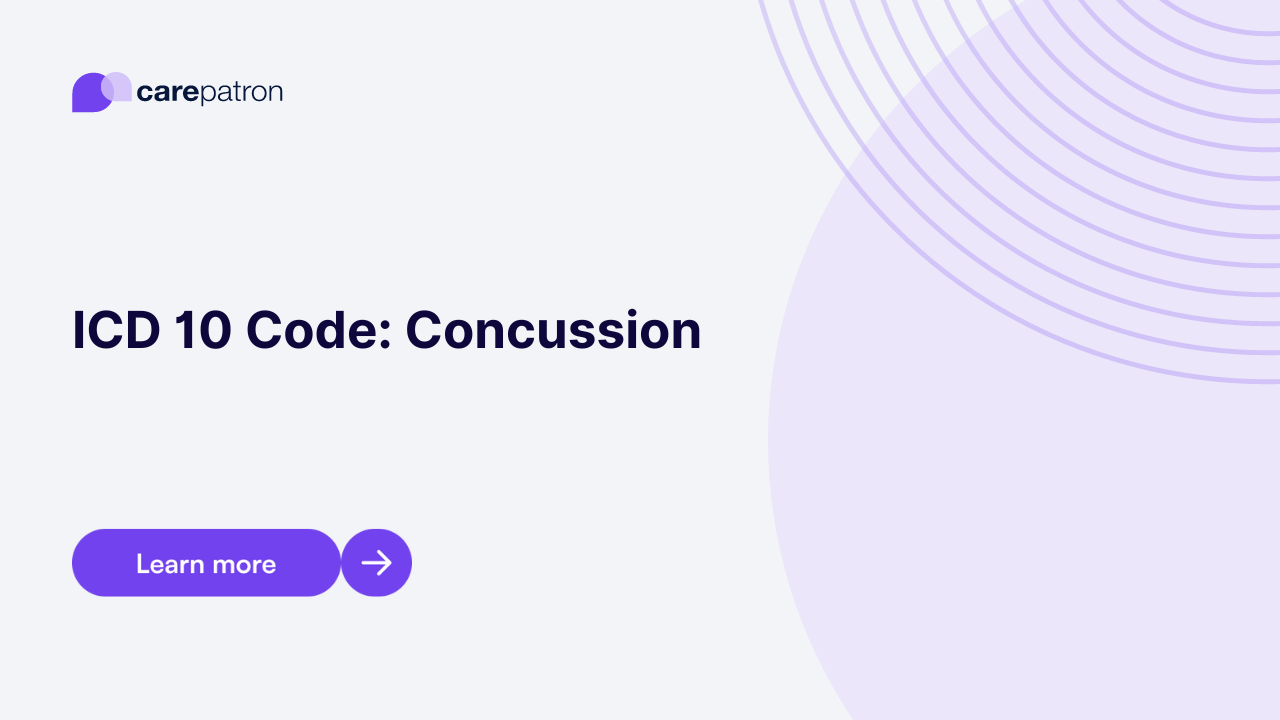 carepatron

ICD 10 Code: Concussion

Learn more